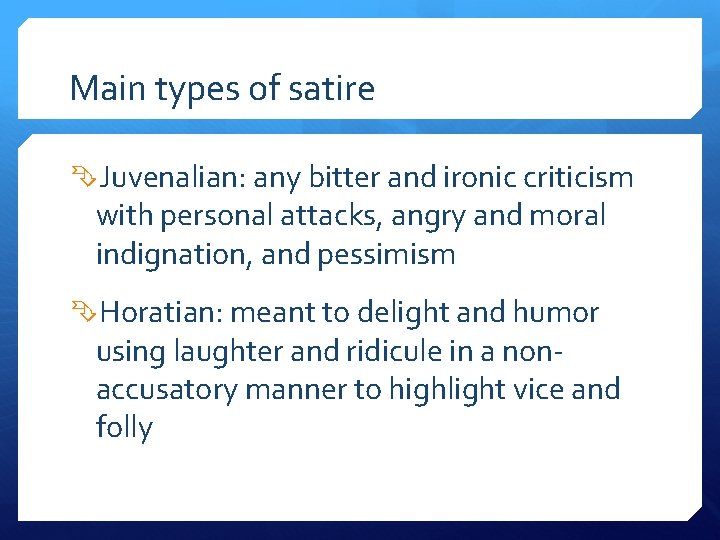 Main types of satire

Juvenalian: any bitter and ironic criticism with personal attacks, angry and moral indignation, and pessimism

Horatian: meant to delight and humor using laughter and ridicule in a non-accusatory manner to highlight vice and folly